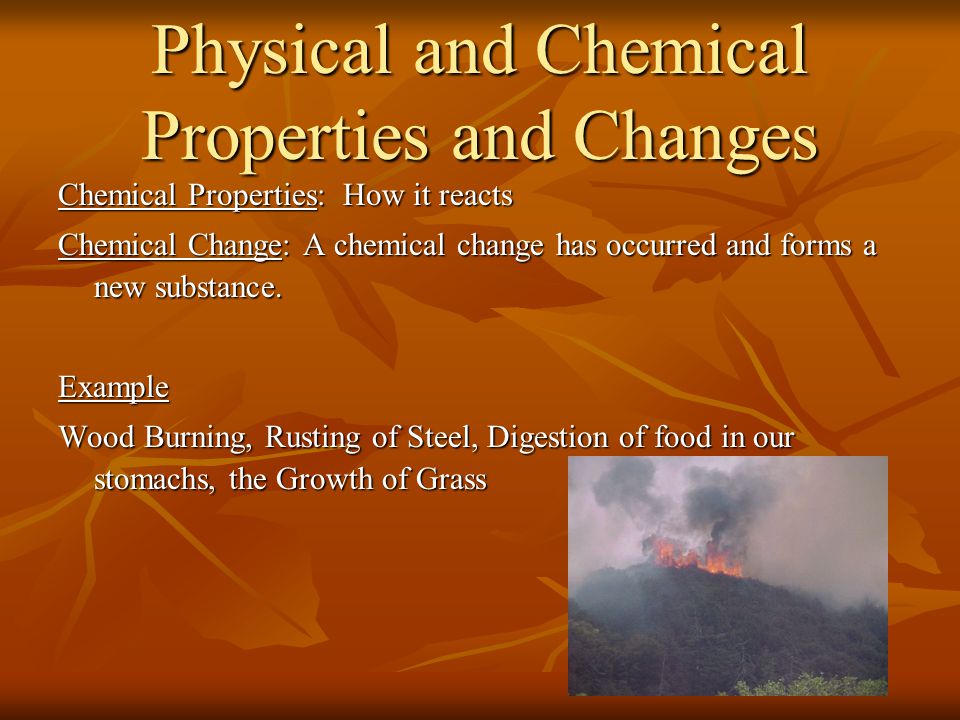 Physical and Chemical Properties and Changes

Chemical Properties: How it reacts

Chemical Change: A chemical change has occurred and forms a new substance.

Example

Wood Burning, Rusting of Steel, Digestion of food in our stomachs, the Growth of Grass